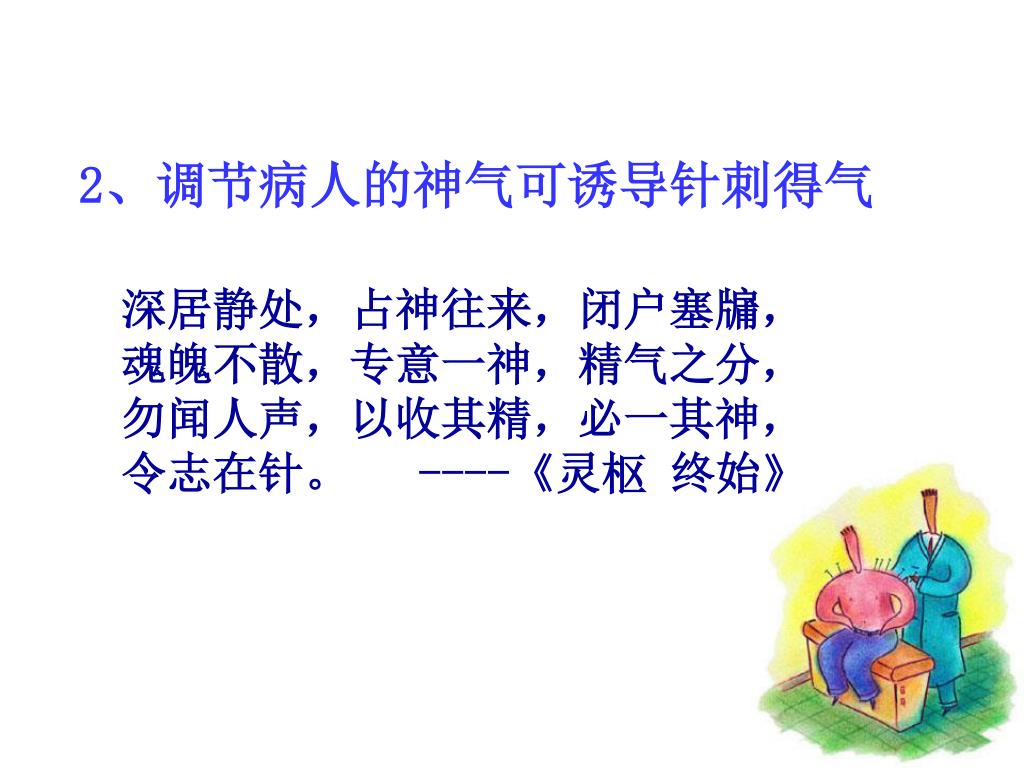 2、调节病人的神气可诱导针刺得气

深居静处，占神往来，闭户塞牖，魂魄不散，专意一神，精气之分，勿闻人声，以收其精，必一其神，令志在针。 ----《灵枢 终始》